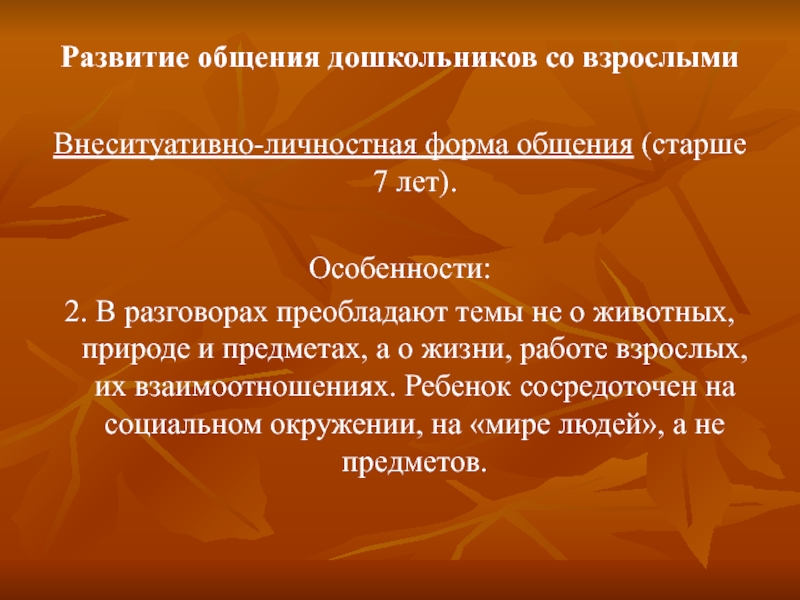 Развитие общения дошкольников со взрослыми

Внеситуативно-личностная форма общения (старше 7 лет).

Особенности:

2. В разговорах преобладают темы не о животных, природе и предметах, а о жизни, работе взрослых, их взаимоотношениях. Ребенок сосредоточен на социальном окружении, на «мире людей», а не предметов.